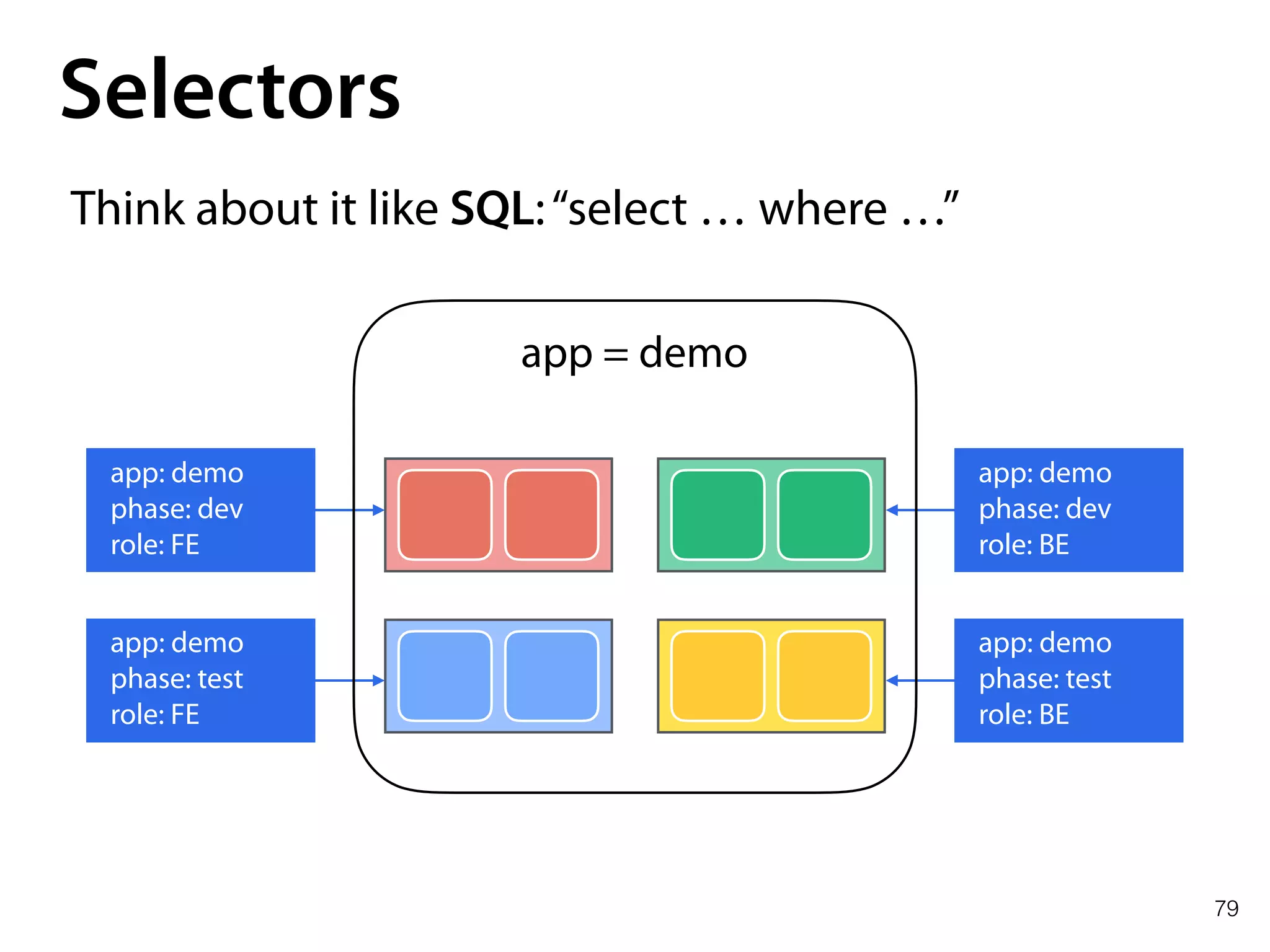 Selectors

Think about it like SQL: “select … where …”

app = demo

app: demo
phase: dev
role: FE

app: demo
phase: test
role: FE

app: demo
phase: dev
role: BE

app: demo
phase: test
role: BE

79